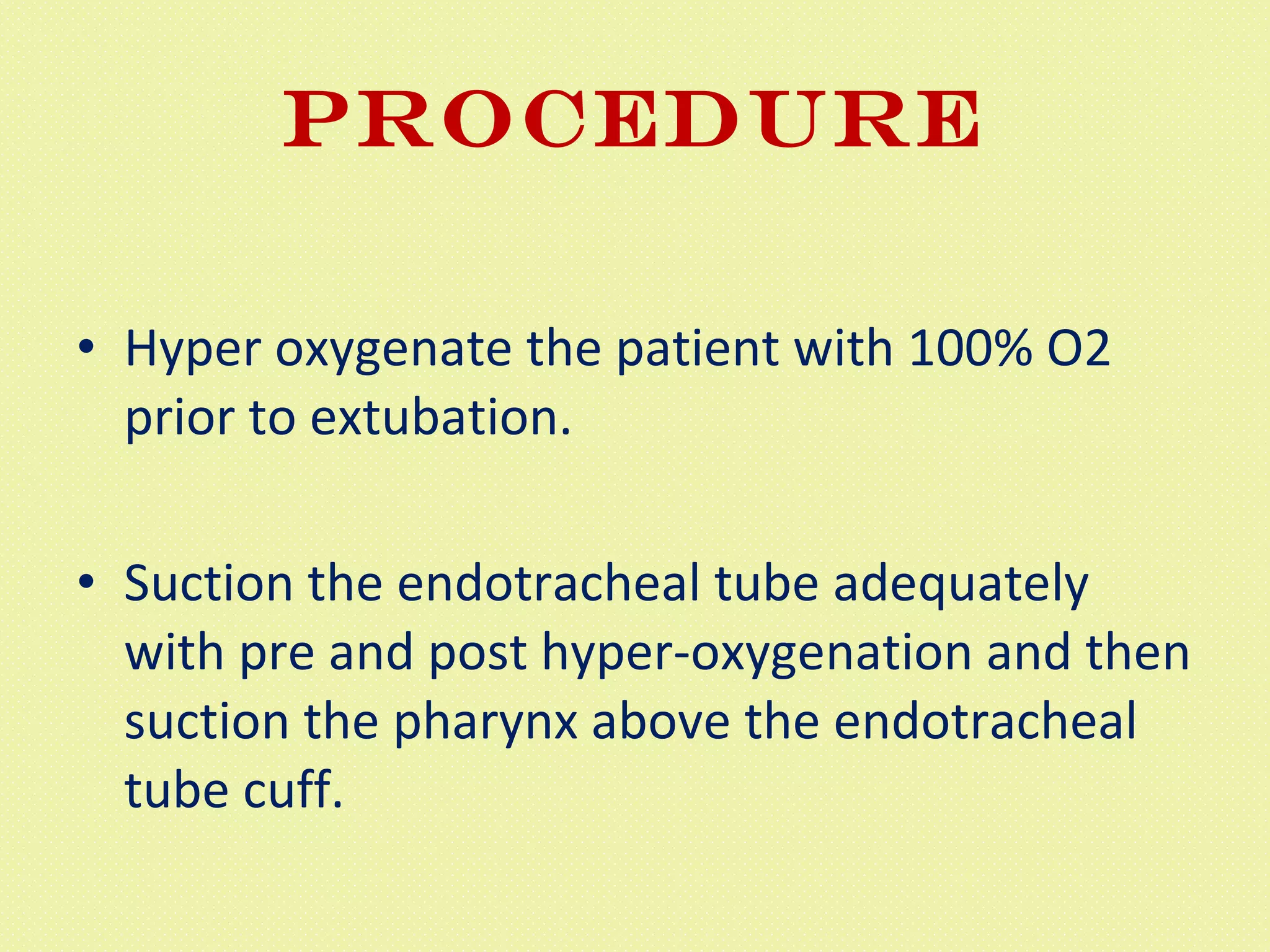 PROCEDURE

• Hyper oxygenate the patient with 100% O2 prior to extubation.

• Suction the endotracheal tube adequately with pre and post hyper-oxygenation and then suction the pharynx above the endotracheal tube cuff.